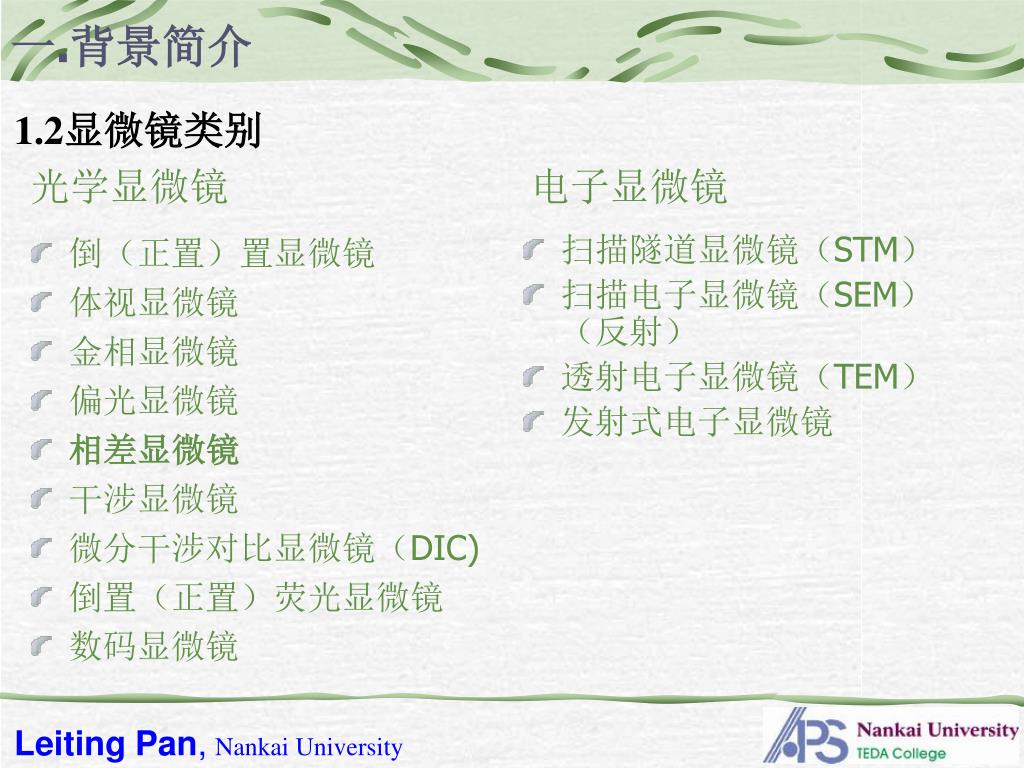 一.背景简介

1.2显微镜类别

光学显微镜

倒（正置）置显微镜
体视显微镜
金相显微镜
偏光显微镜
相差显微镜
干涉显微镜
微分干涉对比显微镜（DIC)
倒置（正置）荧光显微镜
数码显微镜

电子显微镜

扫描隧道显微镜（STM）
扫描电子显微镜（SEM）（反射）
透射电子显微镜（TEM）
发射式电子显微镜

Leiting Pan, Nankai University

APS Nankai University TEDA College